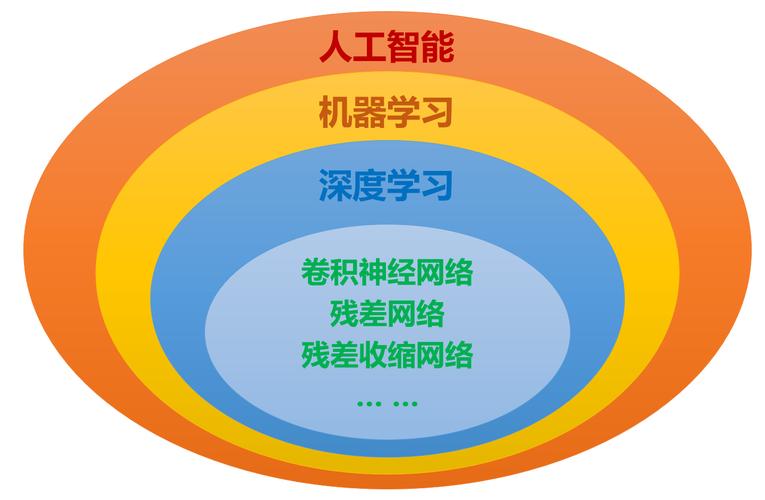 人工智能

机器学习

深度学习

卷积神经网络
残差网络
残差收缩网络
… …